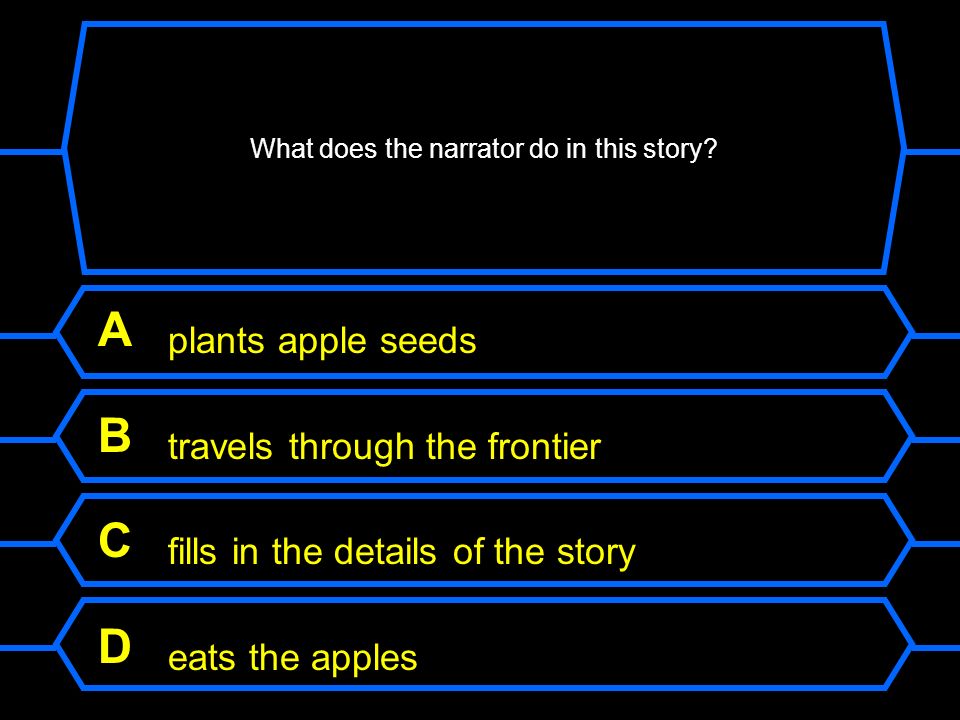 What does the narrator do in this story?

A plants apple seeds

B travels through the frontier

C fills in the details of the story

D eats the apples